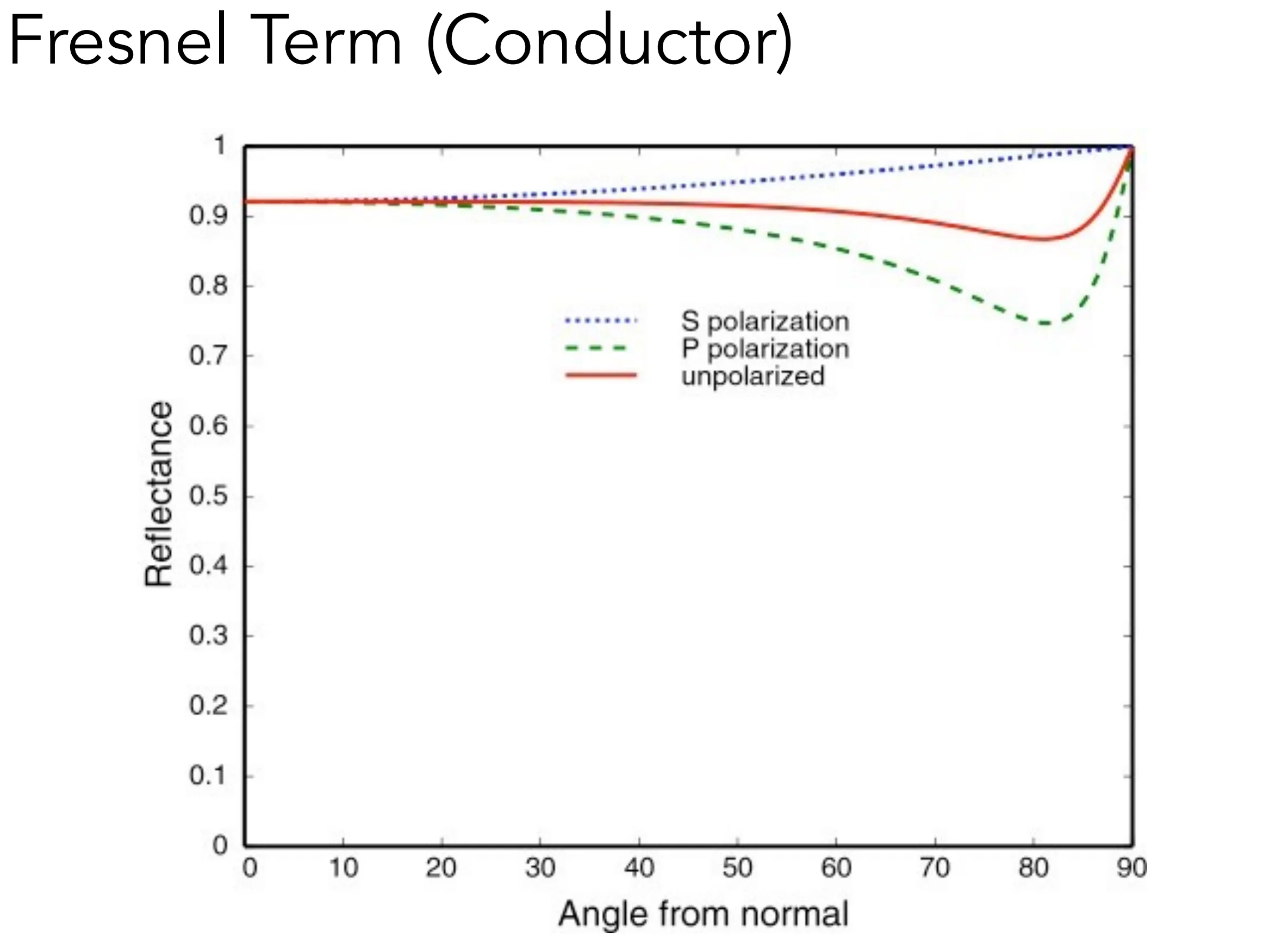 Fresnel Term (Conductor)

1
0.9
0.8
0.7
0.6
0.5
0.4
0.3
0.2
0.1
0

Reflectance

S polarization
P polarization
unpolarized

0
10
20
30
40
50
60
70
80
90

Angle from normal